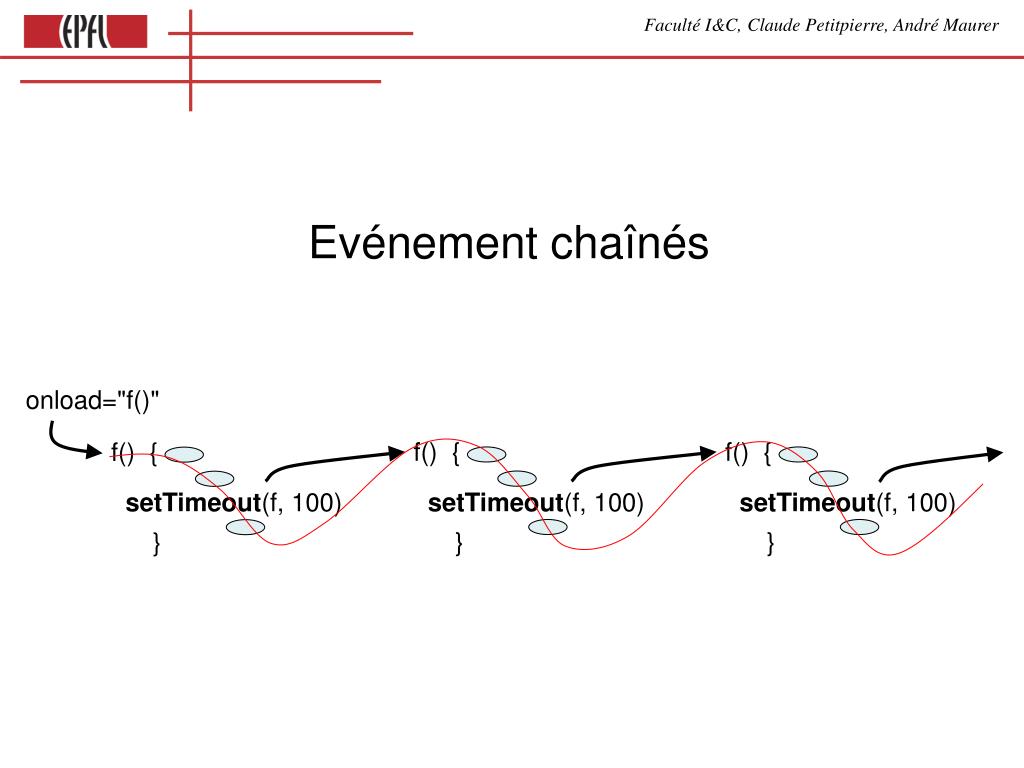 EPFL

Faculté I&C, Claude Petitpierre, André Maurer

Evénement chaînés

onload="f()"

f() {
setTimeout(f, 100)
}

f() {
setTimeout(f, 100)
}

f() {
setTimeout(f, 100)
}